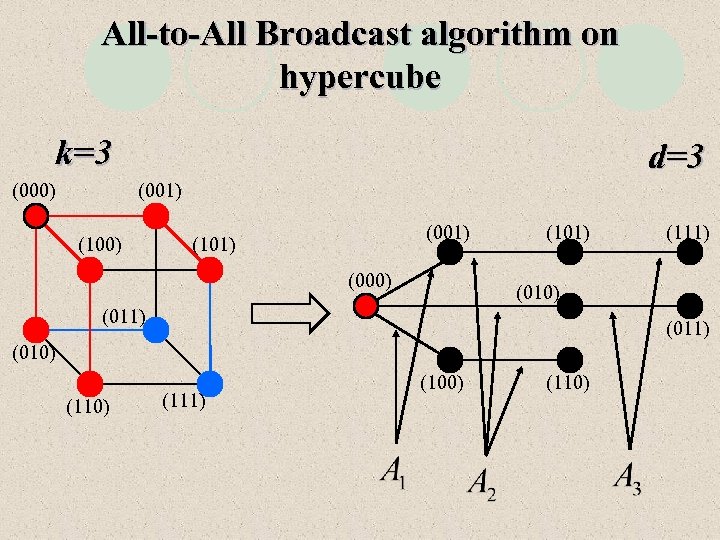 All-to-All Broadcast algorithm on hypercube

k=3

d=3

(000)
(001)
(100)
(101)
(011)
(010)
(110)
(111)

(001)
(101)
(111)
(000)
(010)
(011)
(100)
(110)

$A_1$
$A_2$
$A_3$